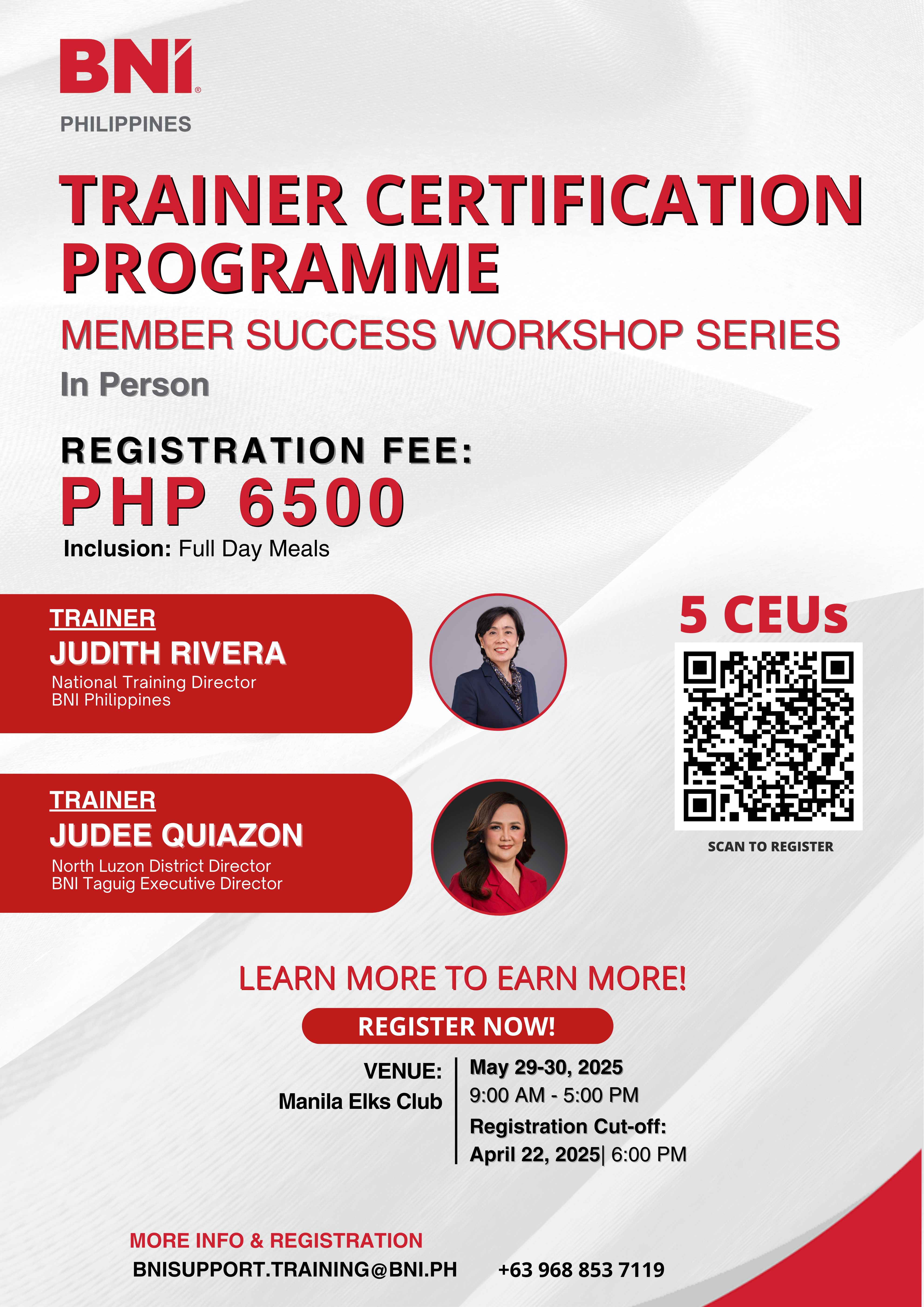 BNI®
PHILIPPINES

TRAINER CERTIFICATION PROGRAMME

MEMBER SUCCESS WORKSHOP SERIES

In Person

REGISTRATION FEE:
PHP 6500
Inclusion: Full Day Meals

TRAINER
JUDITH RIVERA
National Training Director
BNI Philippines

TRAINER
JUDEE QUIAZON
North Luzon District Director
BNI Taguig Executive Director

5 CEUs

SCAN TO REGISTER

LEARN MORE TO EARN MORE!

REGISTER NOW!

VENUE:
Manila Elks Club

May 29-30, 2025
9:00 AM - 5:00 PM
Registration Cut-off:
April 22, 2025| 6:00 PM

MORE INFO & REGISTRATION
BNISUPPORT.TRAINING@BNI.PH +63 968 853 7119